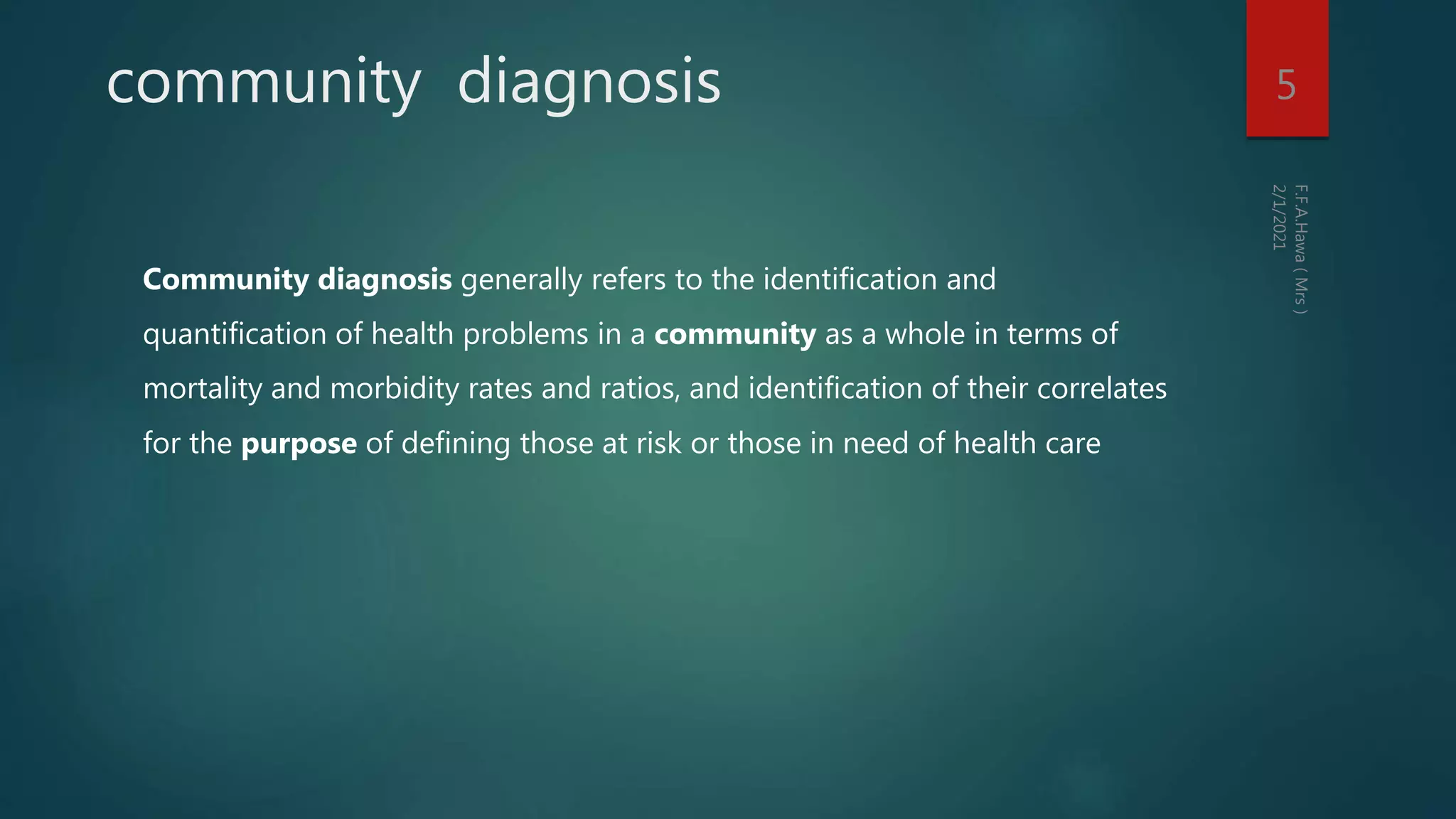 community diagnosis

5

F.F.A.Hawa ( Mrs )
2/1/2021

Community diagnosis generally refers to the identification and quantification of health problems in a community as a whole in terms of mortality and morbidity rates and ratios, and identification of their correlates for the purpose of defining those at risk or those in need of health care